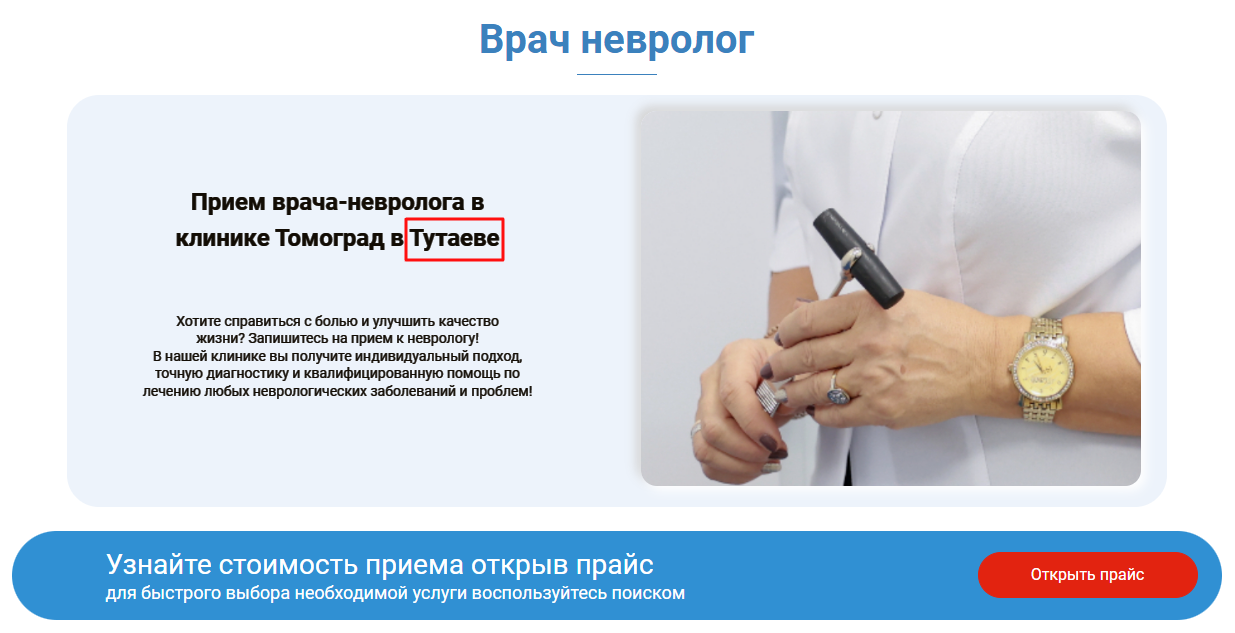 Врач невролог

Прием врача-невролога в клинике Томоград в Тутаеве

Хотите справиться с болью и улучшить качество жизни? Запишитесь на прием к неврологу!
В нашей клинике вы получите индивидуальный подход, точную диагностику и квалифицированную помощь по лечению любых неврологических заболеваний и проблем!

Узнайте стоимость приема открыв прайс
для быстрого выбора необходимой услуги воспользуйтесь поиском

Открыть прайс